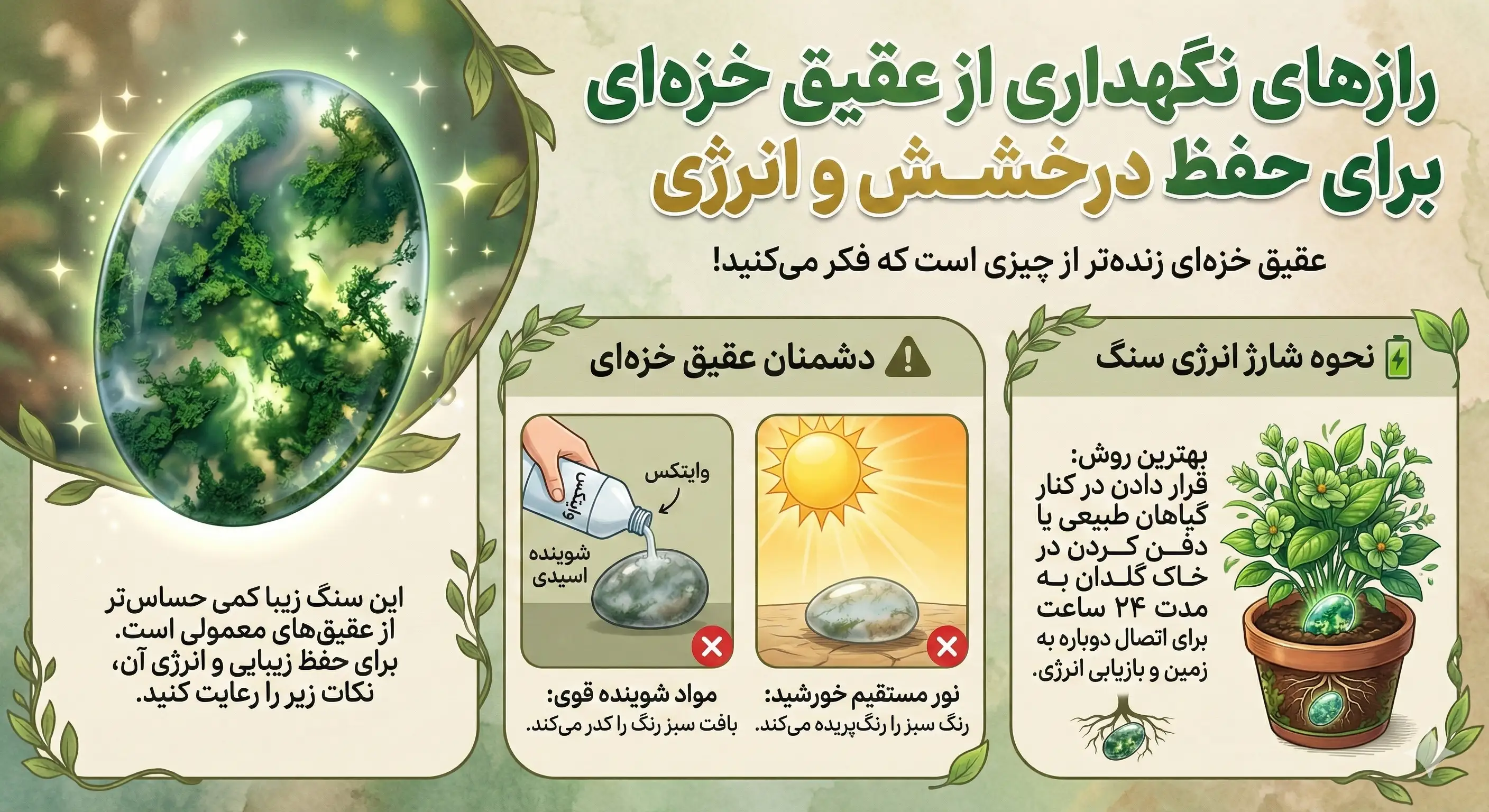 رازهای نگهداری از عقیق خزه‌ای برای حفظ درخشش و انرژی

عقیق خزه‌ای زنده‌تر از چیزی است که فکر می‌کنید!

نحوه شارژ انرژی سنگ

بهترین روش: قرار دادن در کنار گیاهان طبیعی یا دفن کردن در خاک گلدان به مدت ۲۴ ساعت برای اتصال دوباره به زمین و بازیابی انرژی.

دشمنان عقیق خزه‌ای

نور مستقیم خورشید: رنگ سبز را رنگ‌پریده می‌کند.

وایتکس

وایتکس

شوینده اسیدی

مواد شوینده قوی: بافت سبز رنگ را کدر می‌کند.

این سنگ زیبا کمی حساس‌تر از عقیق‌های معمولی است. برای حفظ زیبایی و انرژی آن، نکات زیر را رعایت کنید.